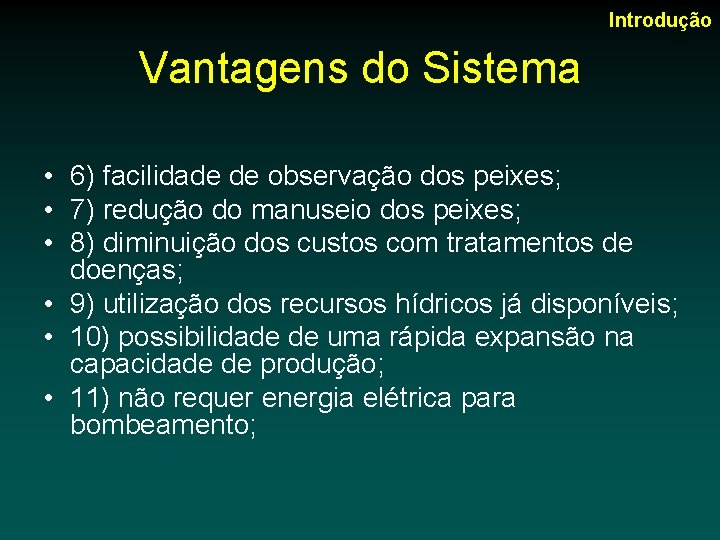 Introdução

Vantagens do Sistema

• 6) facilidade de observação dos peixes;
• 7) redução do manuseio dos peixes;
• 8) diminuição dos custos com tratamentos de doenças;
• 9) utilização dos recursos hídricos já disponíveis;
• 10) possibilidade de uma rápida expansão na capacidade de produção;
• 11) não requer energia elétrica para bombeamento;